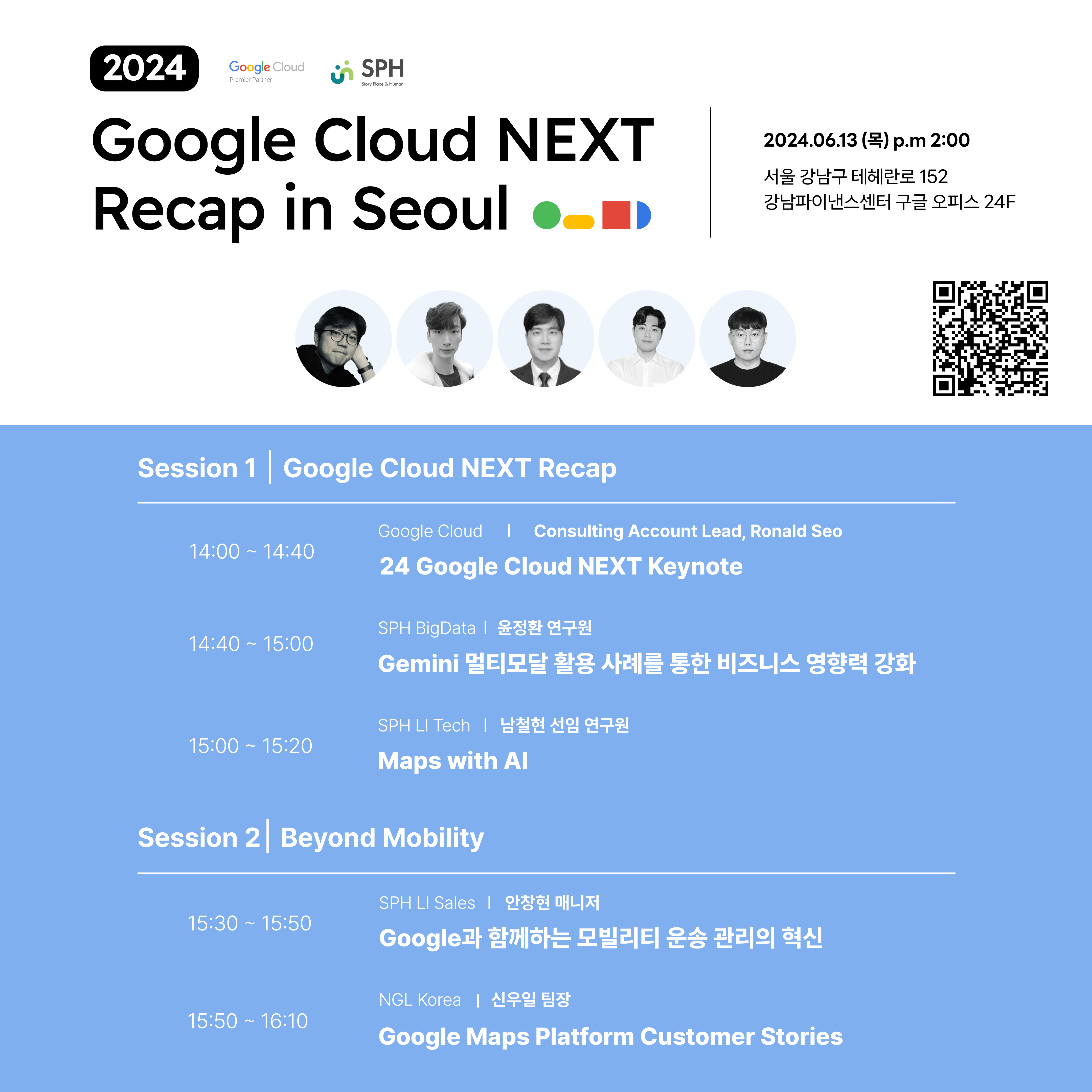 2024

Google Cloud
Premier Partner

SPH
Story Place & Human

Google Cloud NEXT Recap in Seoul

2024.06.13 (목) p.m 2:00

서울 강남구 테헤란로 152
강남파이낸스센터 구글 오피스 24F

Session 1 | Google Cloud NEXT Recap

14:00 ~ 14:40
Google Cloud | Consulting Account Lead, Ronald Seo
24 Google Cloud NEXT Keynote

14:40 ~ 15:00
SPH BigData | 윤정환 연구원
Gemini 멀티모달 활용 사례를 통한 비즈니스 영향력 강화

15:00 ~ 15:20
SPH LI Tech | 남철현 선임 연구원
Maps with AI

Session 2 | Beyond Mobility

15:30 ~ 15:50
SPH LI Sales | 안창현 매니저
Google과 함께하는 모빌리티 운송 관리의 혁신

15:50 ~ 16:10
NGL Korea | 신우일 팀장
Google Maps Platform Customer Stories